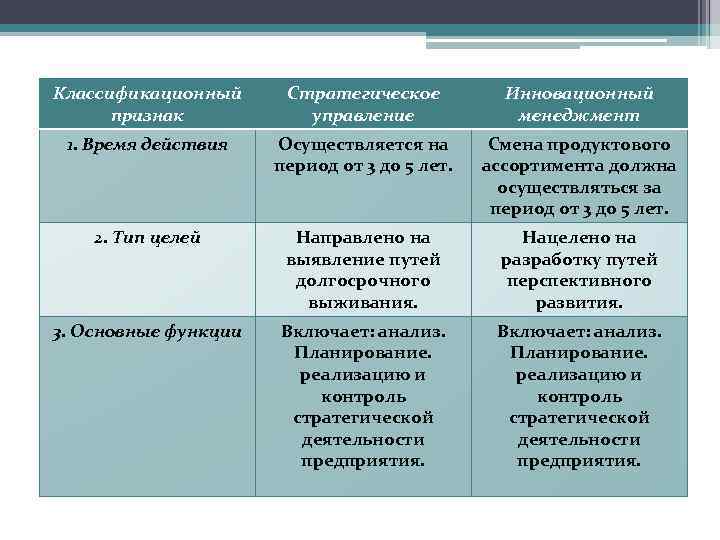 | Классификационный признак | Стратегическое управление | Инновационный менеджмент |
|---|---|---|
| 1. Время действия | Осуществляется на период от 3 до 5 лет. | Смена продуктового ассортимента должна осуществляться за период от 3 до 5 лет. |
| 2. Тип целей | Направлено на выявление путей долгосрочного выживания. | Нацелено на разработку путей перспективного развития. |
| 3. Основные функции | Включает: анализ. Планирование. реализацию и контроль стратегической деятельности предприятия. | Включает: анализ. Планирование. реализацию и контроль стратегической деятельности предприятия. |